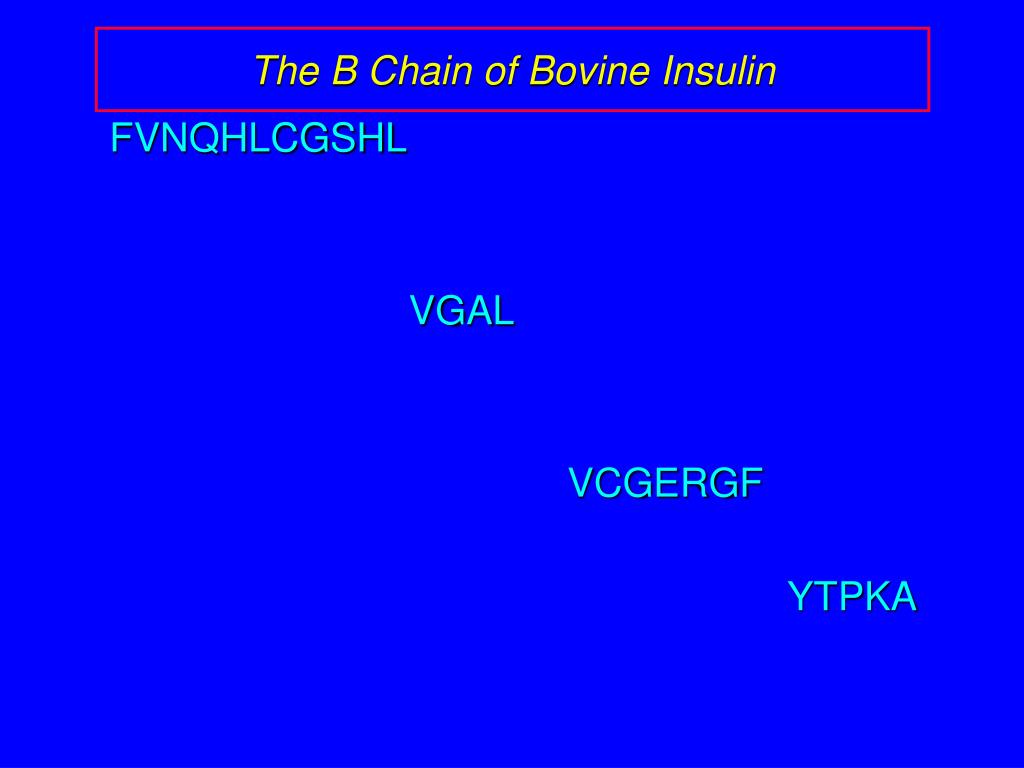 The B Chain of Bovine Insulin

FVNQHLCGSHL

VGAL

VCGERGF

YTPKA